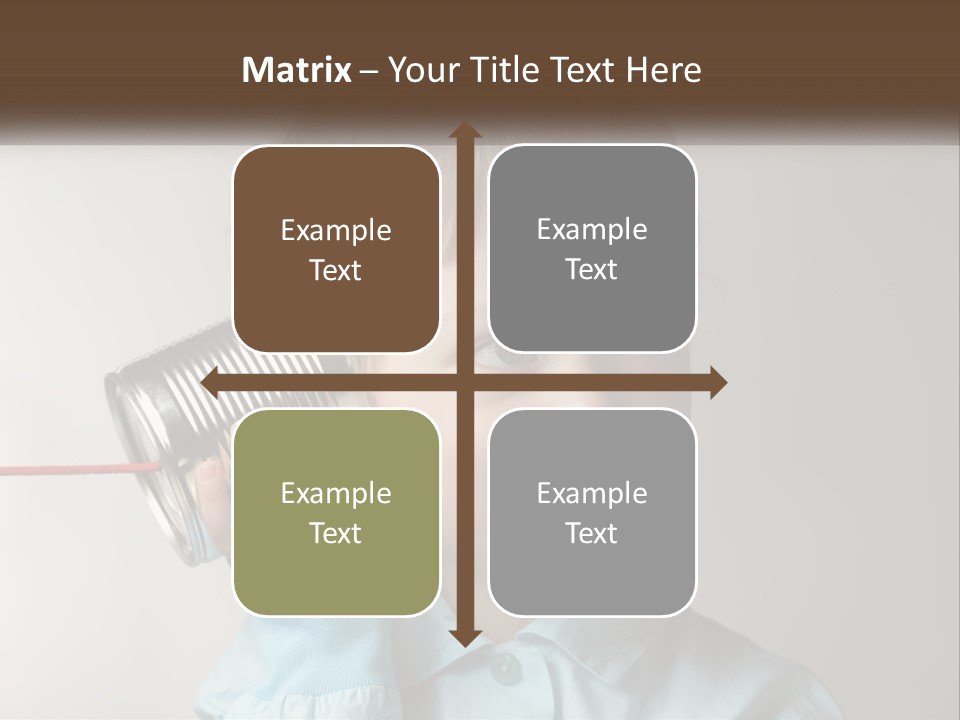 Matrix – Your Title Text Here

Example Text

Example Text

Example Text

Example Text